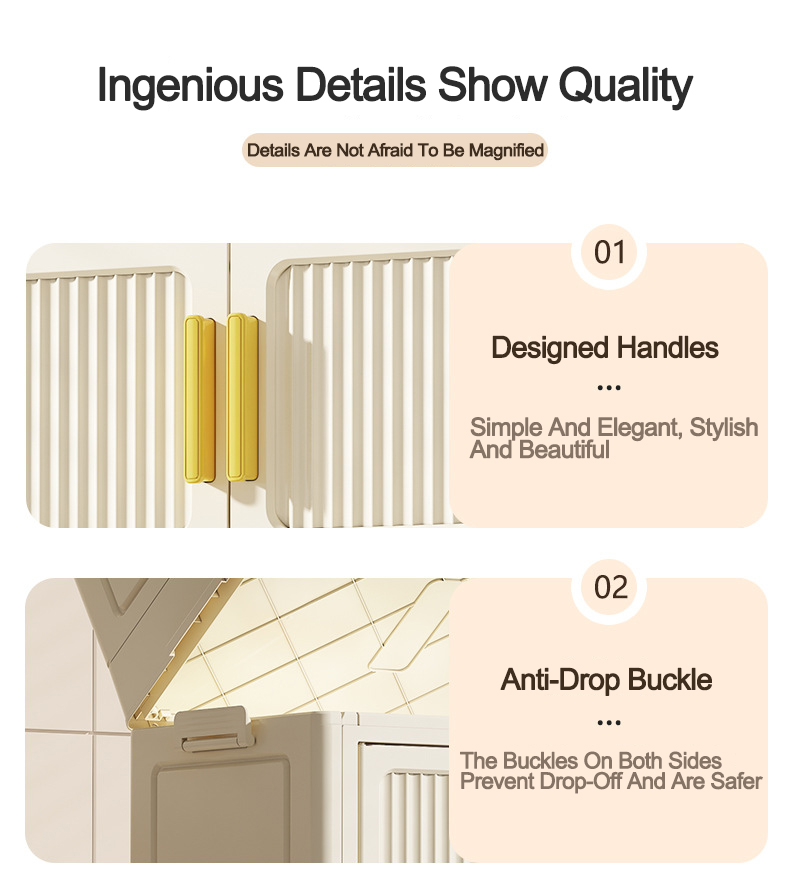 Ingenious Details Show Quality

Details Are Not Afraid To Be Magnified

01

Designed Handles

...

Simple And Elegant, Stylish And Beautiful

02

Anti-Drop Buckle

...

The Buckles On Both Sides Prevent Drop-Off And Are Safer